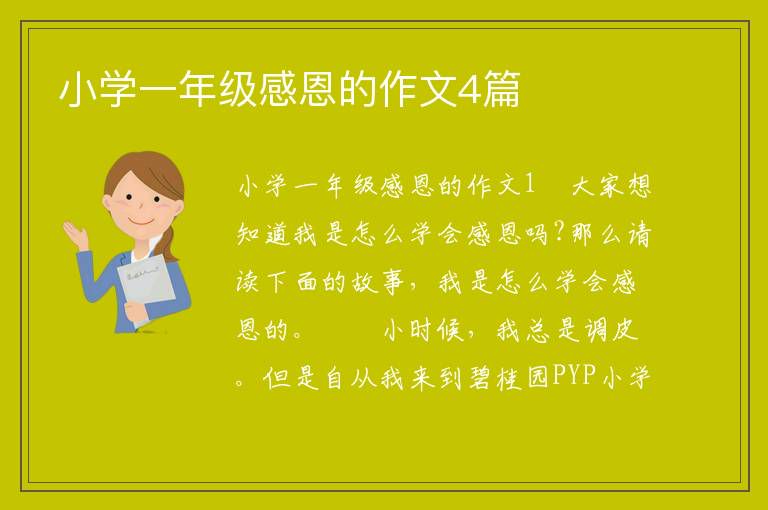 小学一年级感恩的作文4篇

小学一年级感恩的作文1　大家想知道我是怎么学会感恩吗?那么请读下面的故事，我是怎么学会感恩的。　　小时候，我总是调皮。但是自从我来到碧桂园PYP小学